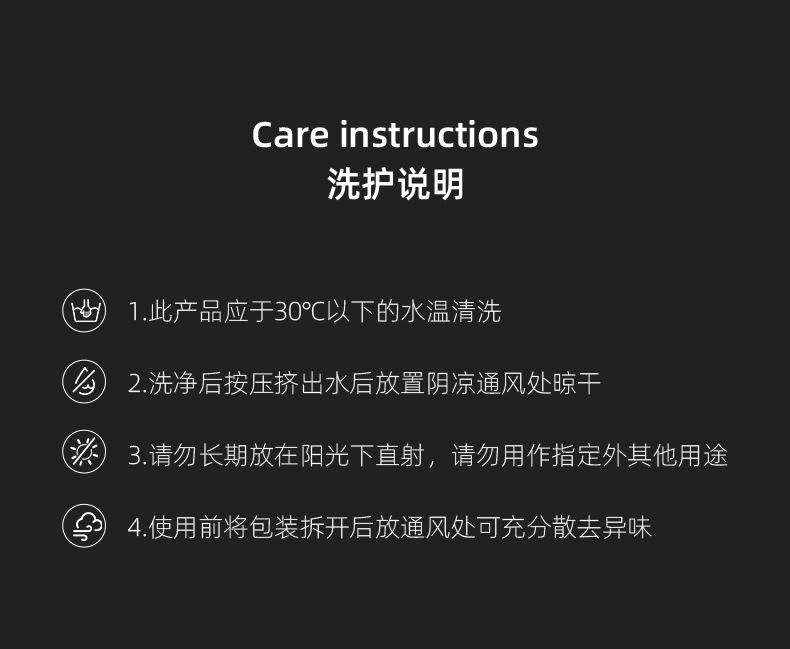 Care instructions
洗护说明

1.此产品应于30℃以下的水温清洗

2.洗净后按压挤出水后放置阴凉通风处晾干

3.请勿长期放在阳光下直射，请勿用作指定外其他用途

4.使用前将包装拆开后放通风处可充分散去异味